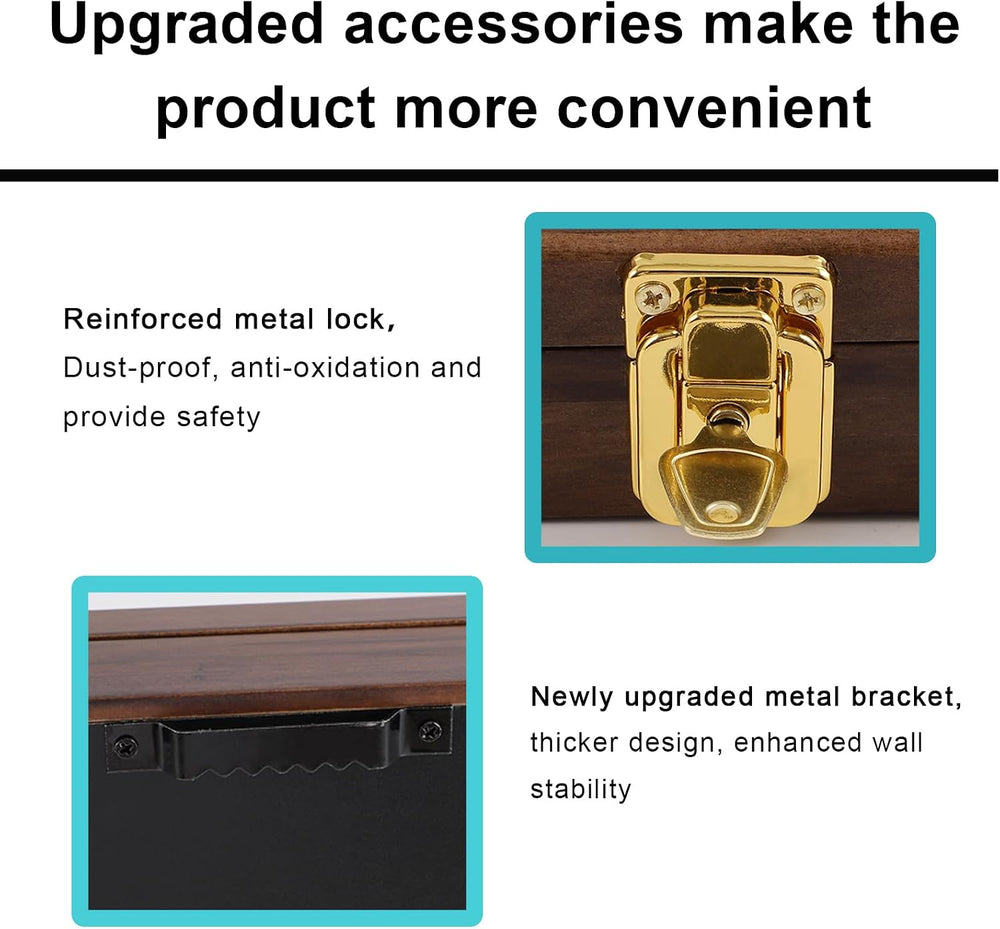 Upgraded accessories make the product more convenient

Reinforced metal lock,
Dust-proof, anti-oxidation and provide safety

Newly upgraded metal bracket,
thicker design, enhanced wall stability